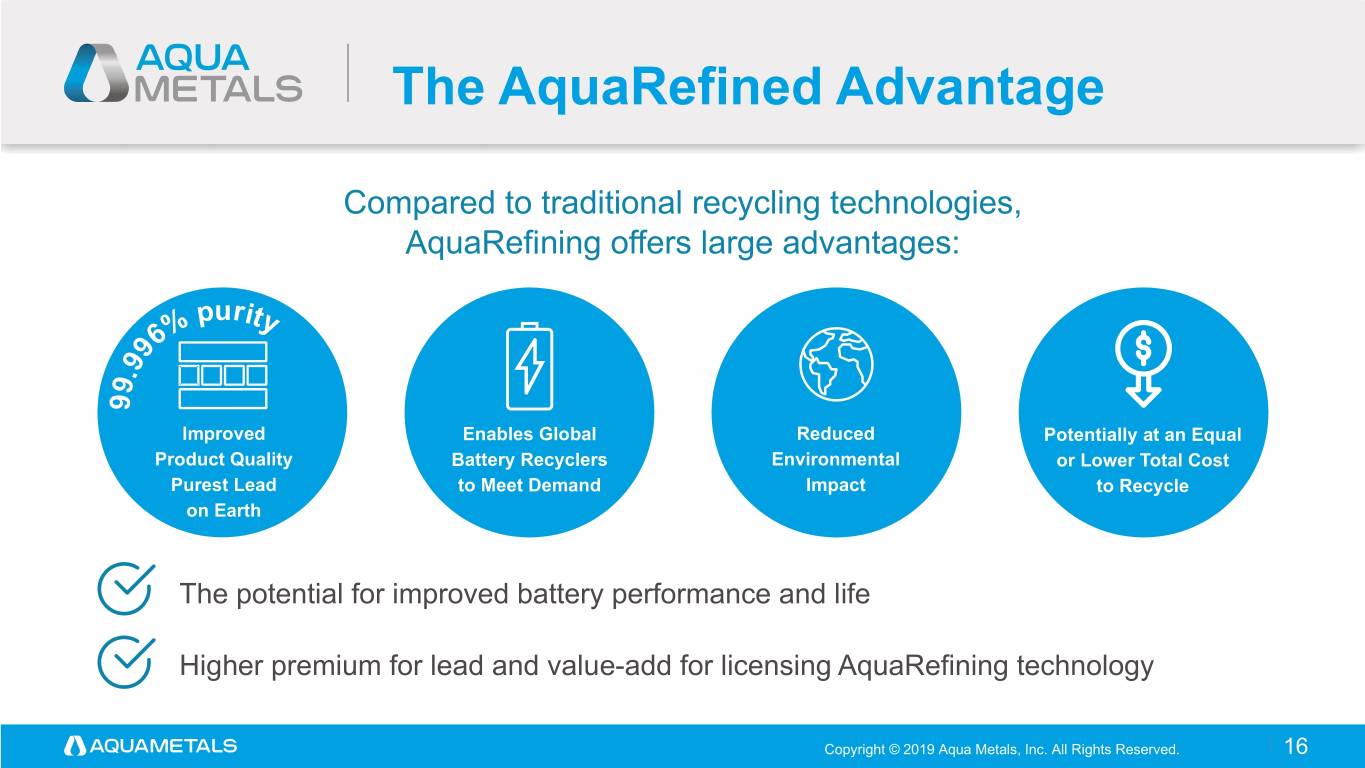 AQUA METALS

The AquaRefined Advantage

Compared to traditional recycling technologies, AquaRefining offers large advantages:

99.996% purity

Improved Product Quality Purest Lead on Earth

Enables Global Battery Recyclers to Meet Demand

Reduced Environmental Impact

$

Potentially at an Equal or Lower Total Cost to Recycle

The potential for improved battery performance and life

Higher premium for lead and value-add for licensing AquaRefining technology

AQUAMETALS

Copyright © 2019 Aqua Metals, Inc. All Rights Reserved.

16